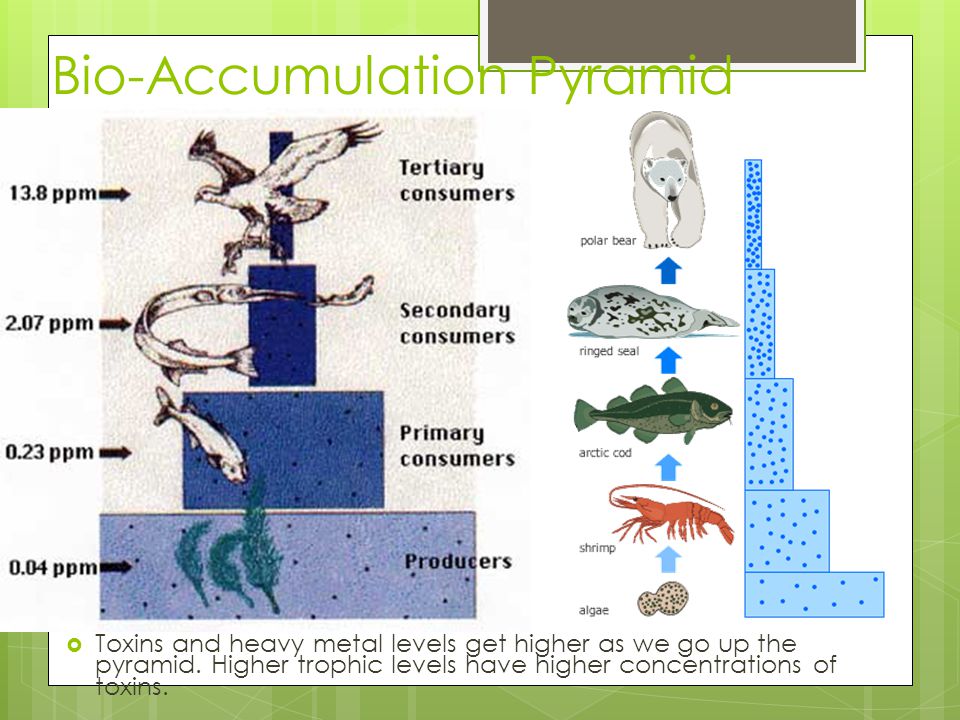 Bio-Accumulation Pyramid

13.8 ppm
Tertiary consumers

2.07 ppm
Secondary consumers

0.23 ppm
Primary consumers

0.04 ppm
Producers

polar bear

ringed seal

arctic cod

shrimp

algae

Toxins and heavy metal levels get higher as we go up the pyramid. Higher trophic levels have higher concentrations of toxins.